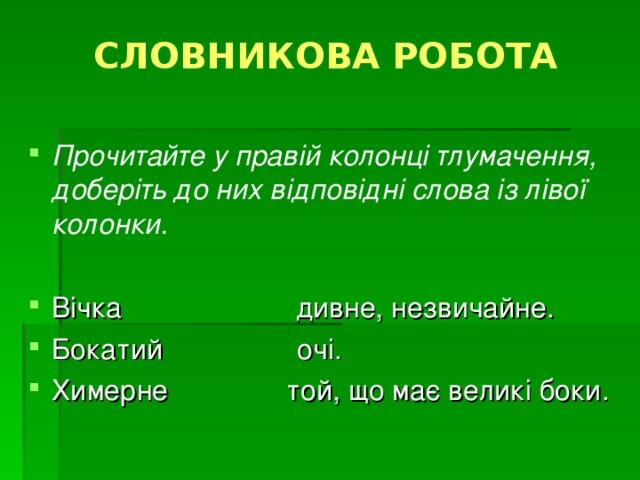 СЛОВНИКОВА РОБОТА

Прочитайте у правій колонці тлумачення, доберіть до них відповідні слова із лівої колонки.

Вічка дивне, незвичайне.
Бокатий очі.
Химерне той, що має великі боки.